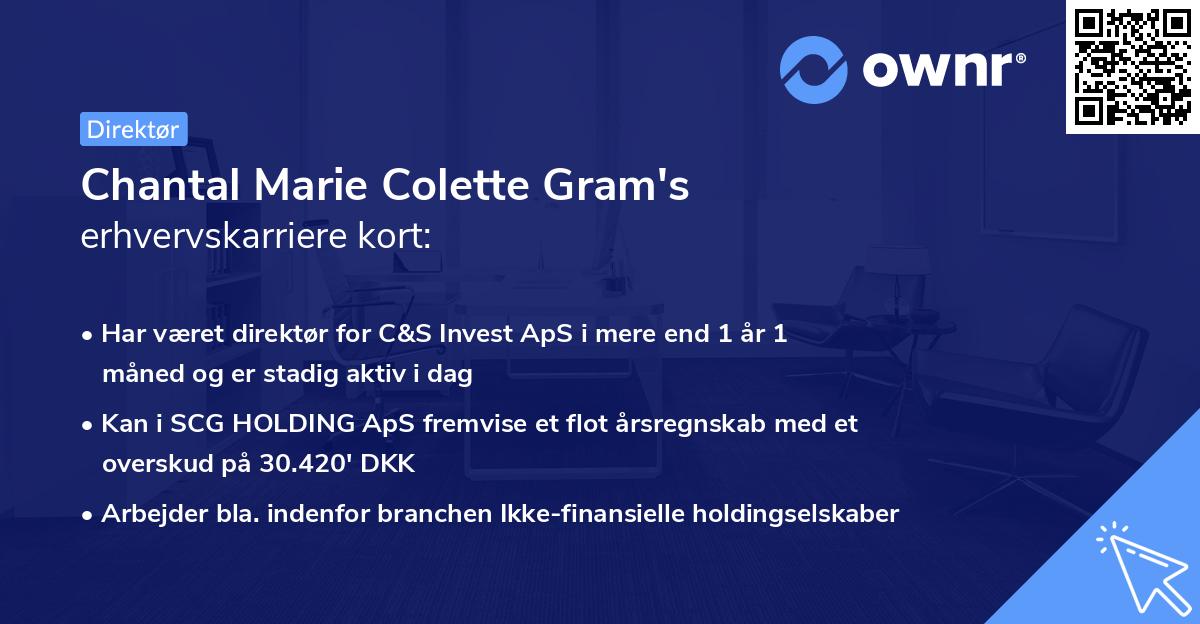 ownr®

Direktør

Chantal Marie Colette Gram's
erhvervskarriere kort:

• Har været direktør for C&S Invest ApS i mere end 1 år 1 måned og er stadig aktiv i dag

• Kan i SCG HOLDING ApS fremvise et flot årsregnskab med et overskud på 30.420' DKK

• Arbejder bla. indenfor branchen Ikke-finansielle holdingselskaber